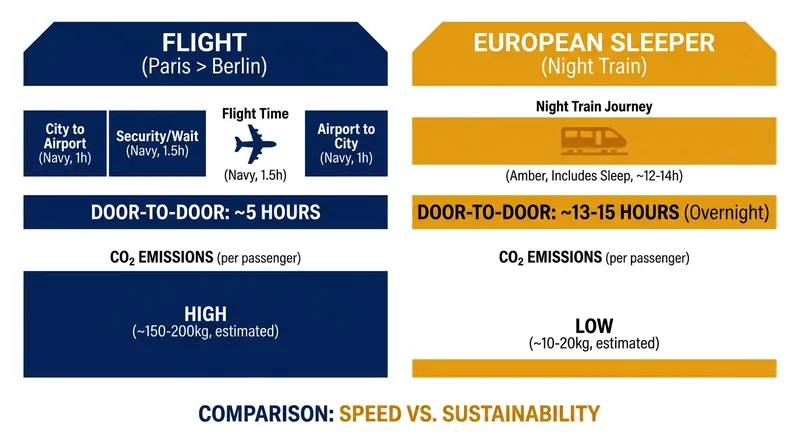 FLIGHT
(Paris > Berlin)

City to Airport (Navy, 1h)

Security/Wait (Navy, 1.5h)

Flight Time (Navy, 1.5h)

Airport to City (Navy, 1h)

DOOR-TO-DOOR: ~5 HOURS

$CO_2$ EMISSIONS (per passenger)

HIGH
(~150-200kg, estimated)

EUROPEAN SLEEPER
(Night Train)

Night Train Journey

(Amber, Includes Sleep, ~12-14h)

DOOR-TO-DOOR: ~13-15 HOURS (Overnight)

$CO_2$ EMISSIONS (per passenger)

LOW
(~10-20kg, estimated)

COMPARISON: SPEED VS. SUSTAINABILITY